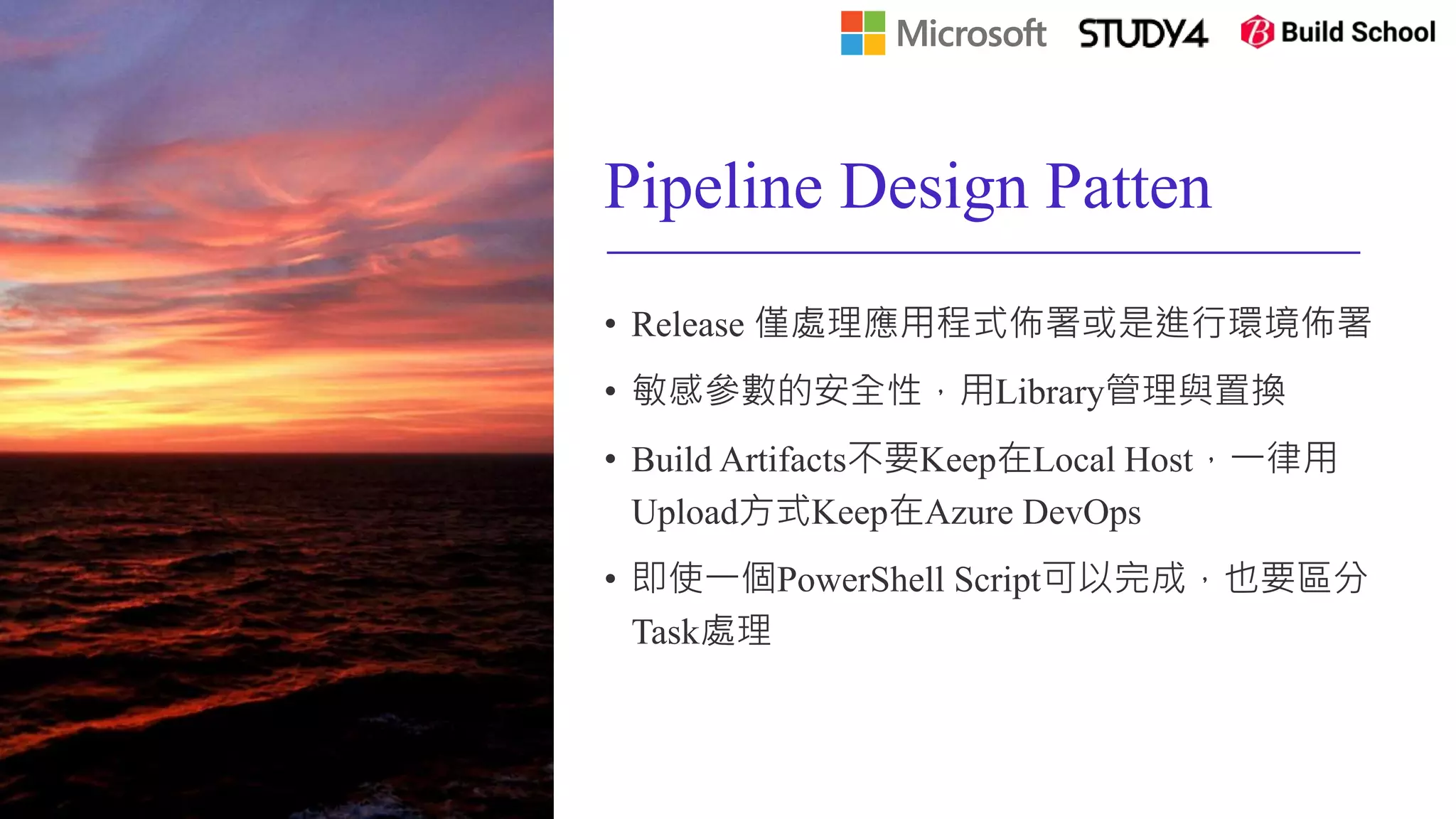 Microsoft STUDY4 Build School

Pipeline Design Patten

• Release 僅處理應用程式佈署或是進行環境佈署

• 敏感參數的安全性，用Library管理與置換

• Build Artifacts不要Keep在Local Host，一律用Upload方式Keep在Azure DevOps

• 即使一個PowerShell Script可以完成，也要區分Task處理